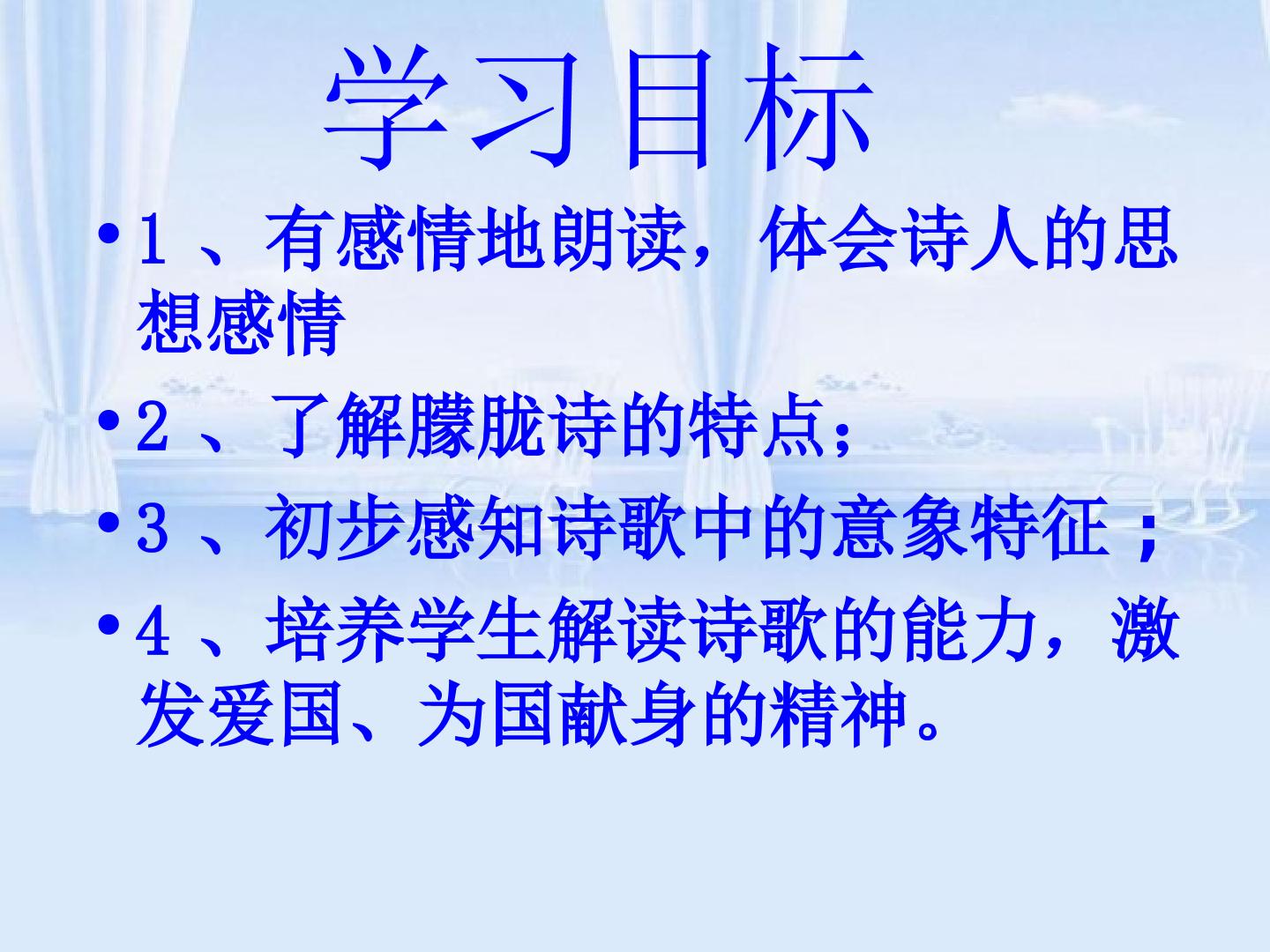 学习目标

• 1、有感情地朗读，体会诗人的思想感情

• 2、了解朦胧诗的特点；

• 3、初步感知诗歌中的意象特征；

• 4、培养学生解读诗歌的能力，激发爱国、为国献身的精神。